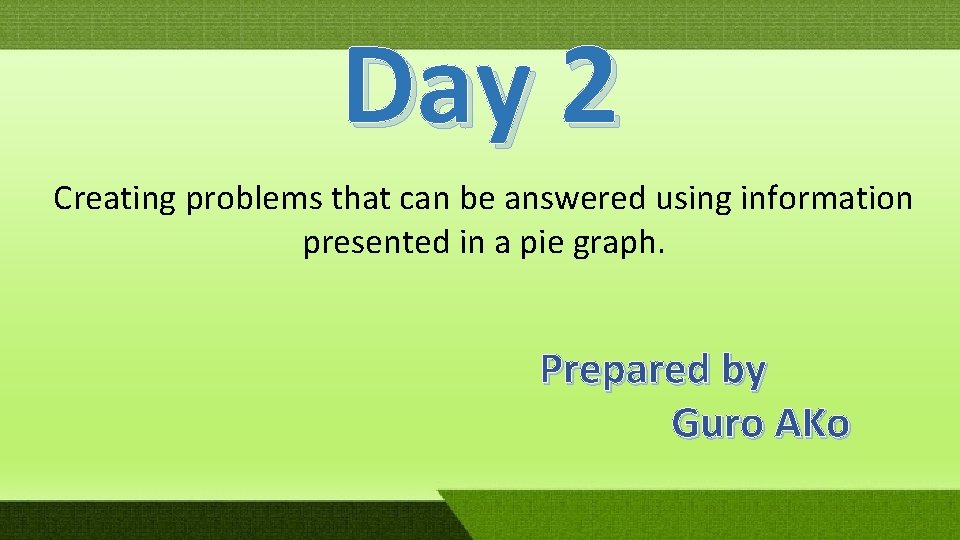 Day 2

Creating problems that can be answered using information presented in a pie graph.

Prepared by
Guro AKo